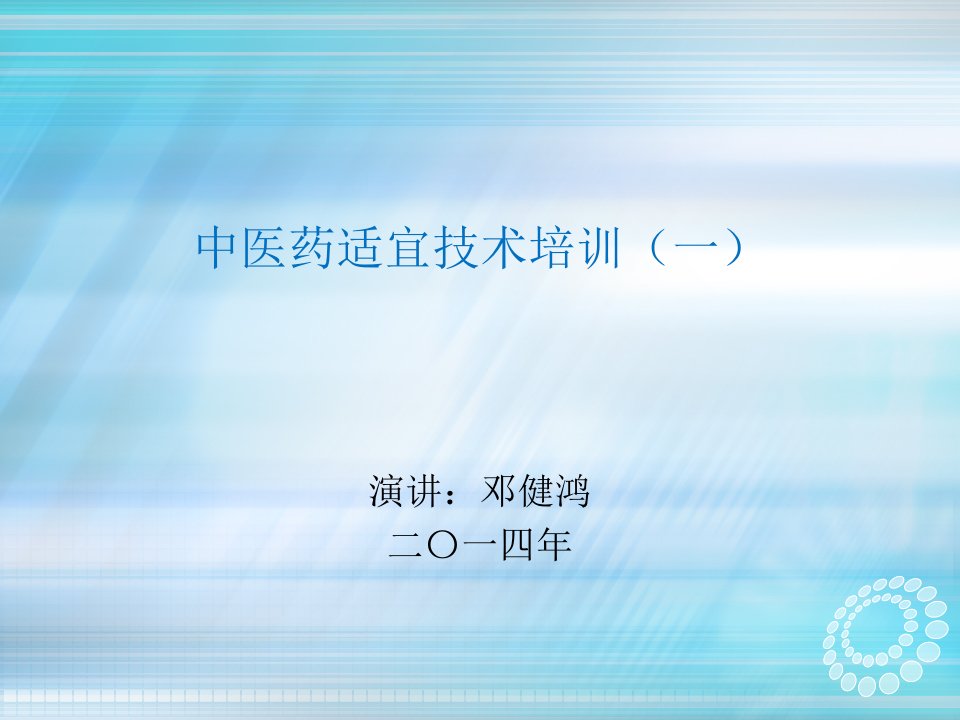 中医药适宜技术培训（一）

演讲：邓健鸿
二〇一四年